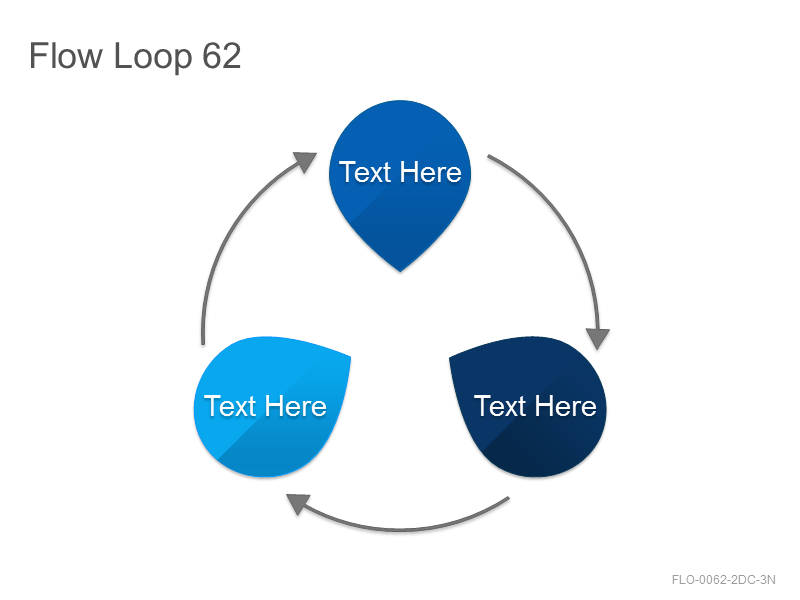 Flow Loop 62

Text Here

Text Here

Text Here

FLO-0062-2DC-3N